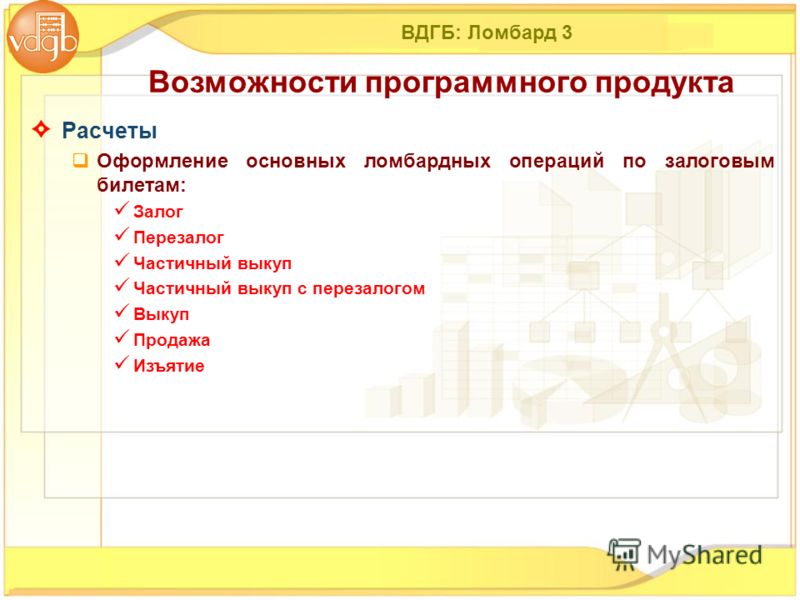 vdgb

ВДГБ: Ломбард 3

Возможности программного продукта

Расчеты

Оформление основных ломбардных операций по залоговым билетам:

Залог

Перезалог

Частичный выкуп

Частичный выкуп с перезалогом

Выкуп

Продажа

Изъятие

MyShared